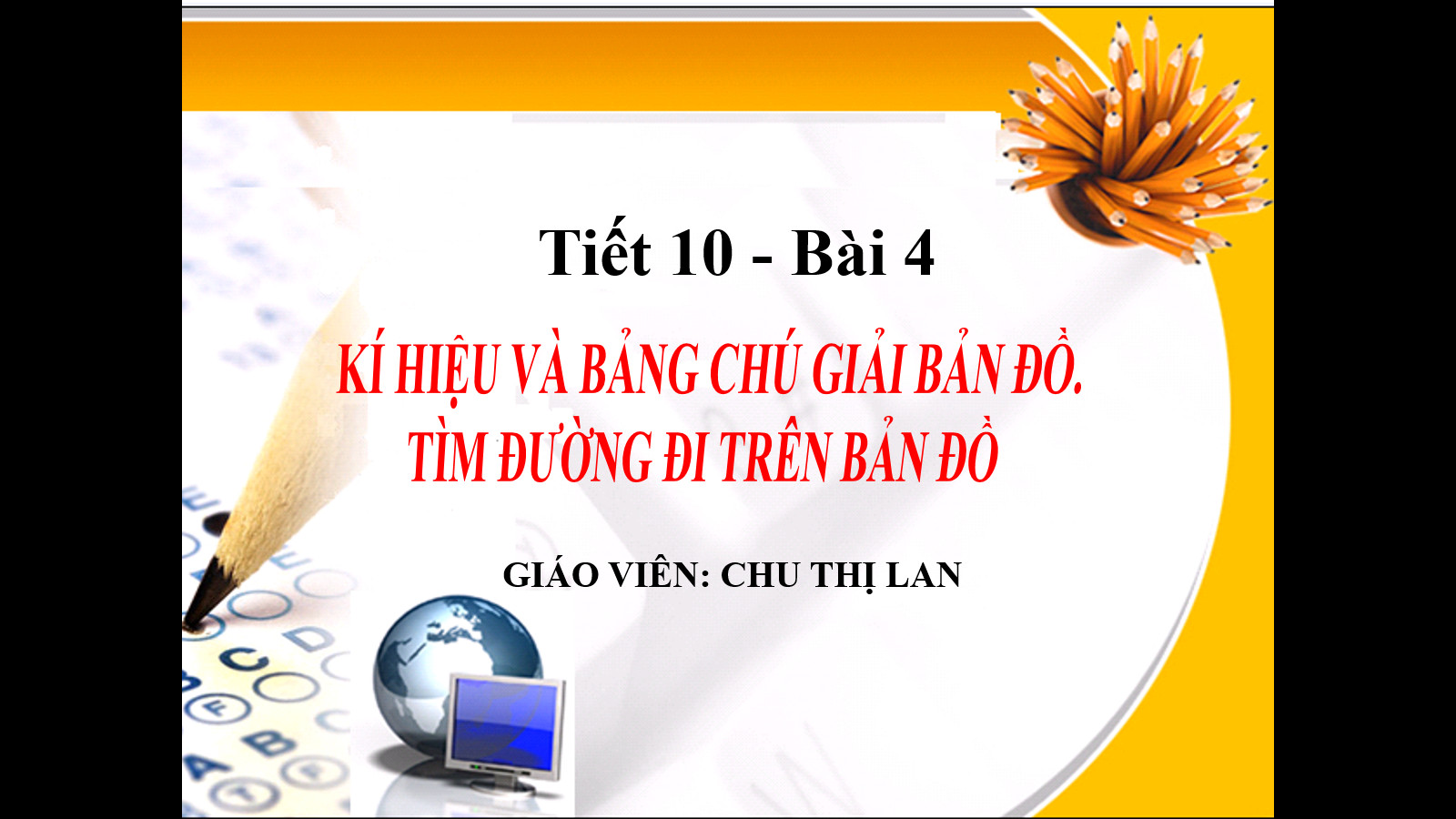 Tiết 10 - Bài 4

KÍ HIỆU VÀ BẢNG CHÚ GIẢI BẢN ĐỒ. TÌM ĐƯỜNG ĐI TRÊN BẢN ĐỒ

GIÁO VIÊN: CHU THỊ LAN